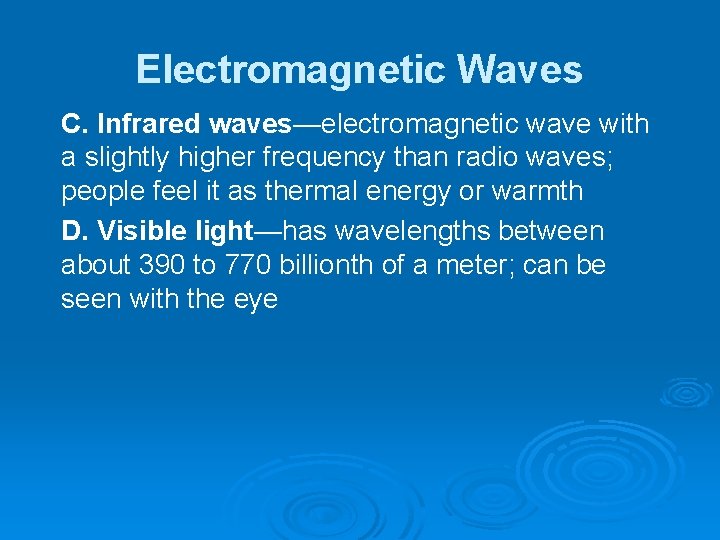 Electromagnetic Waves

C. Infrared waves—electromagnetic wave with a slightly higher frequency than radio waves; people feel it as thermal energy or warmth

D. Visible light—has wavelengths between about 390 to 770 billionth of a meter; can be seen with the eye